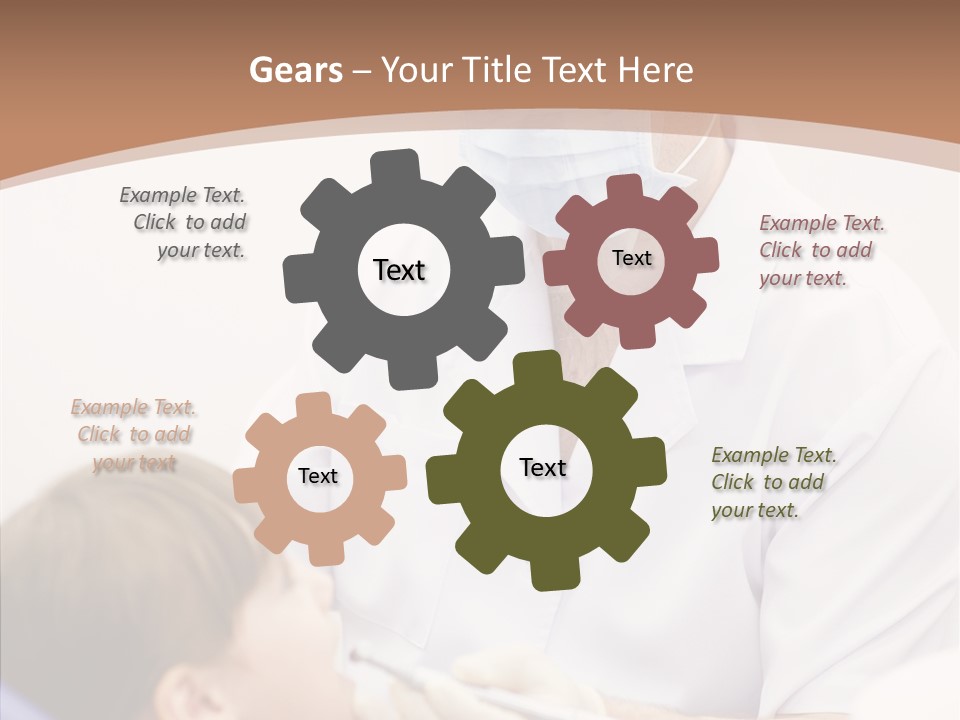 Gears – Your Title Text Here

Example Text. Click to add your text.

Text

Text

Example Text. Click to add your text.

Example Text. Click to add your text

Text

Text

Example Text. Click to add your text.